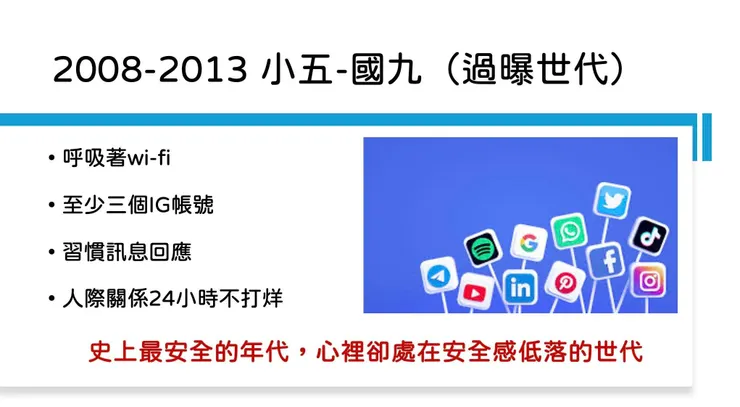 2008-2013 小五-國九（過曝世代）

• 呼吸著wi-fi

• 至少三個IG帳號

• 習慣訊息回應

• 人際關係24小時不打烊

G

in

史上最安全的年代，心裡卻處在安全感低落的世代